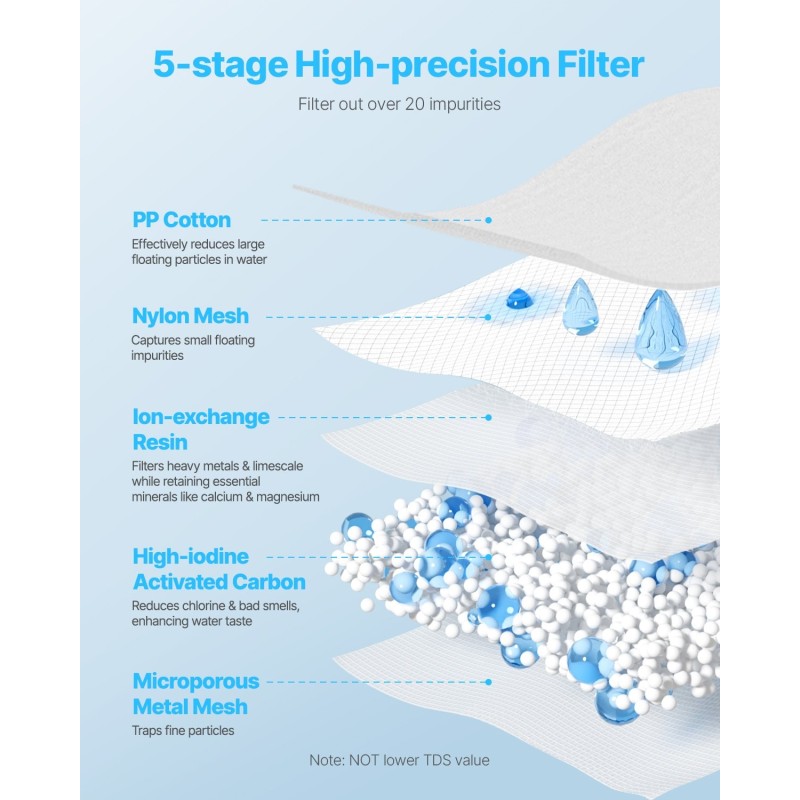 5-stage High-precision Filter

Filter out over 20 impurities

PP Cotton

Effectively reduces large floating particles in water

Nylon Mesh

Captures small floating impurities

Ion-exchange Resin

Filters heavy metals & limescale while retaining essential minerals like calcium & magnesium

High-iodine Activated Carbon

Reduces chlorine & bad smells, enhancing water taste

Microporous Metal Mesh

Traps fine particles

Note: NOT lower TDS value